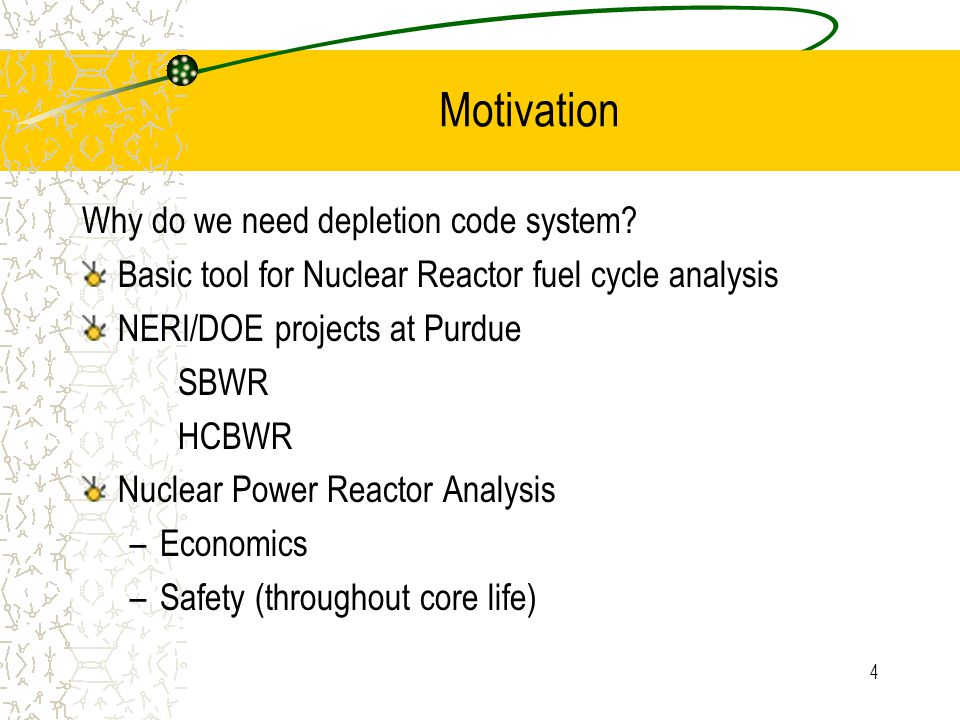 Motivation

Why do we need depletion code system?

Basic tool for Nuclear Reactor fuel cycle analysis

NERI/DOE projects at Purdue

SBWR

HCBWR

Nuclear Power Reactor Analysis

– Economics

– Safety (throughout core life)

4